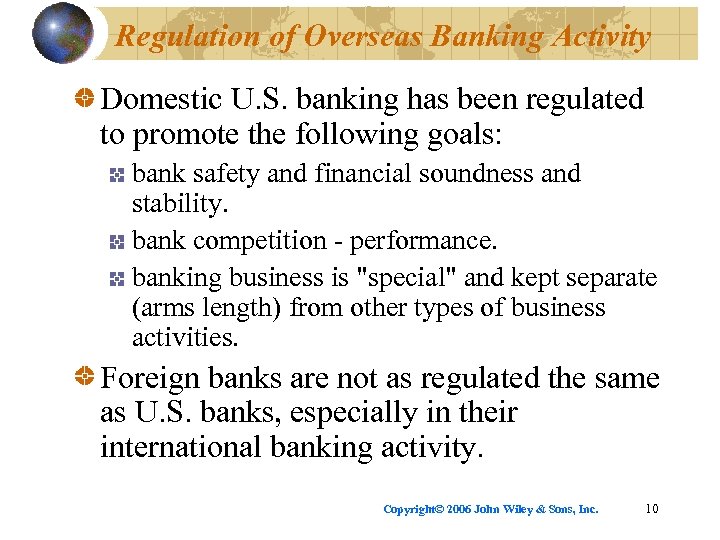 Regulation of Overseas Banking Activity

Domestic U.S. banking has been regulated to promote the following goals:

bank safety and financial soundness and stability.

bank competition - performance.

banking business is "special" and kept separate (arms length) from other types of business activities.

Foreign banks are not as regulated the same as U.S. banks, especially in their international banking activity.

Copyright© 2006 John Wiley & Sons, Inc. 10